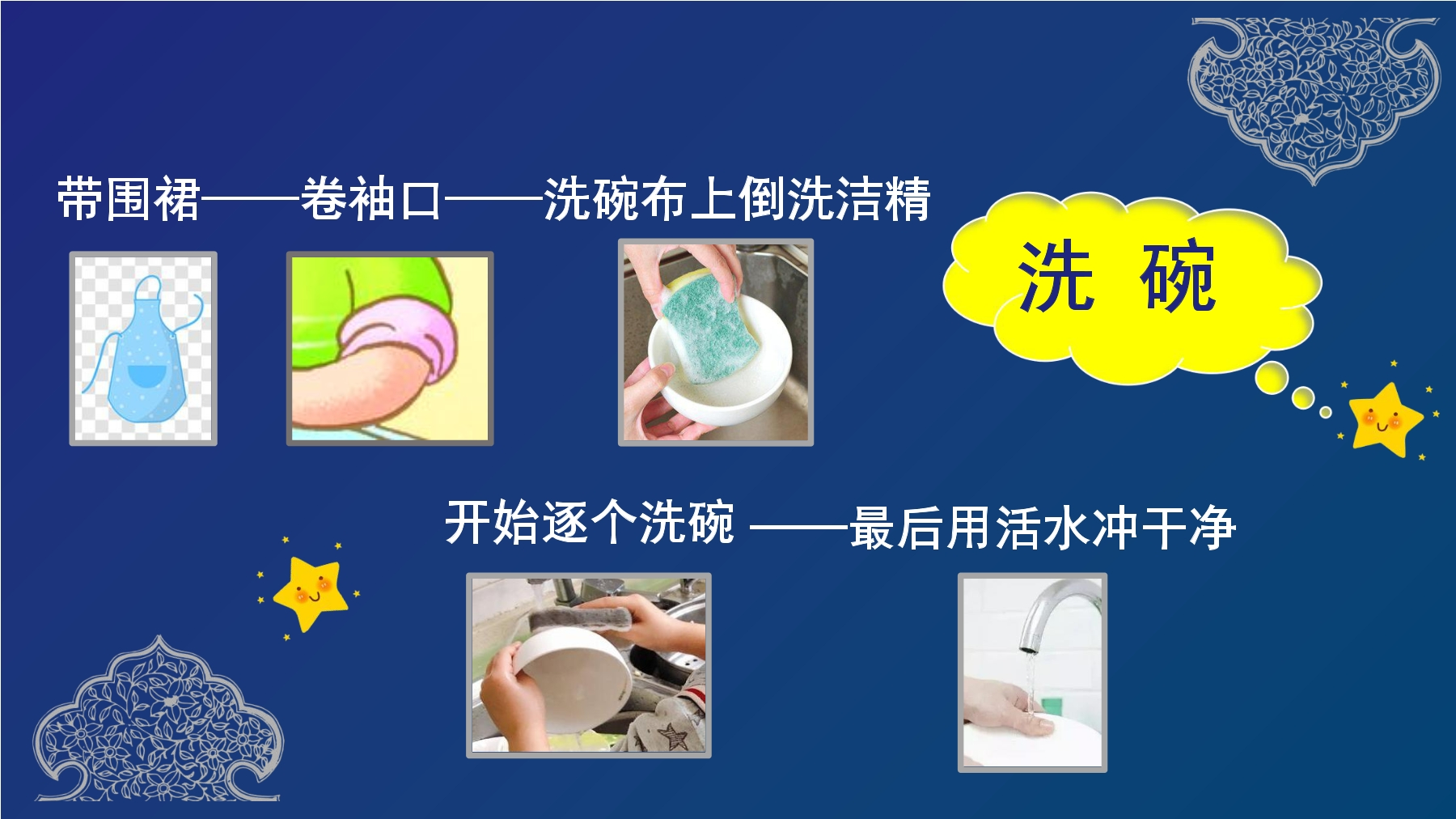 带围裙——卷袖口——洗碗布上倒洗洁精

洗 碗

开始逐个洗碗 ——最后用活水冲干净